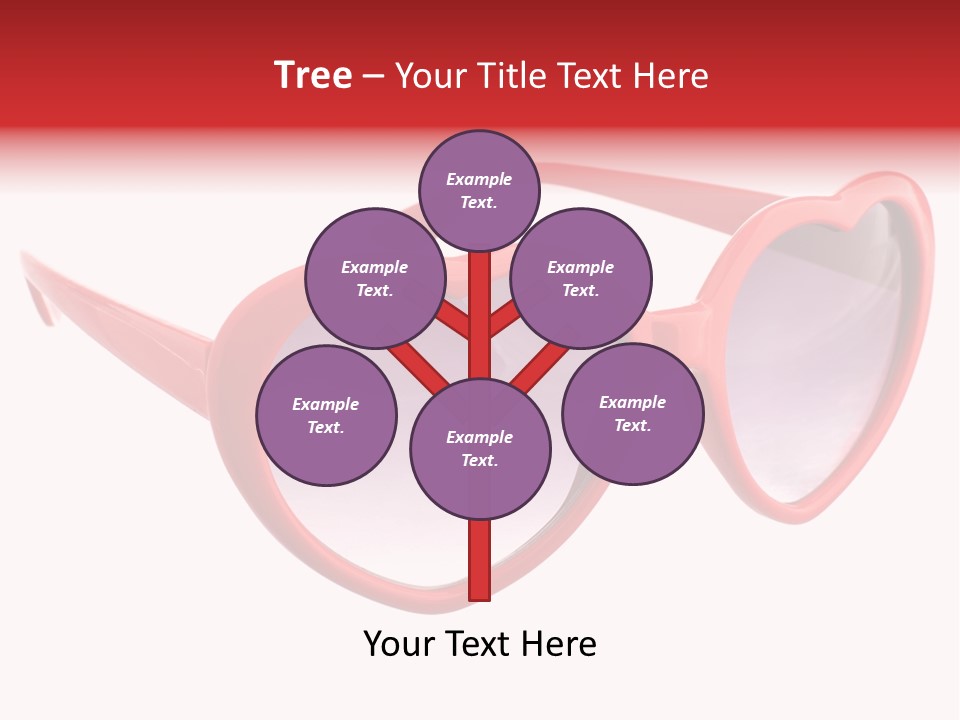 Tree – Your Title Text Here

Example Text.

Example Text.

Example Text.

Example Text.

Example Text.

Example Text.

Your Text Here